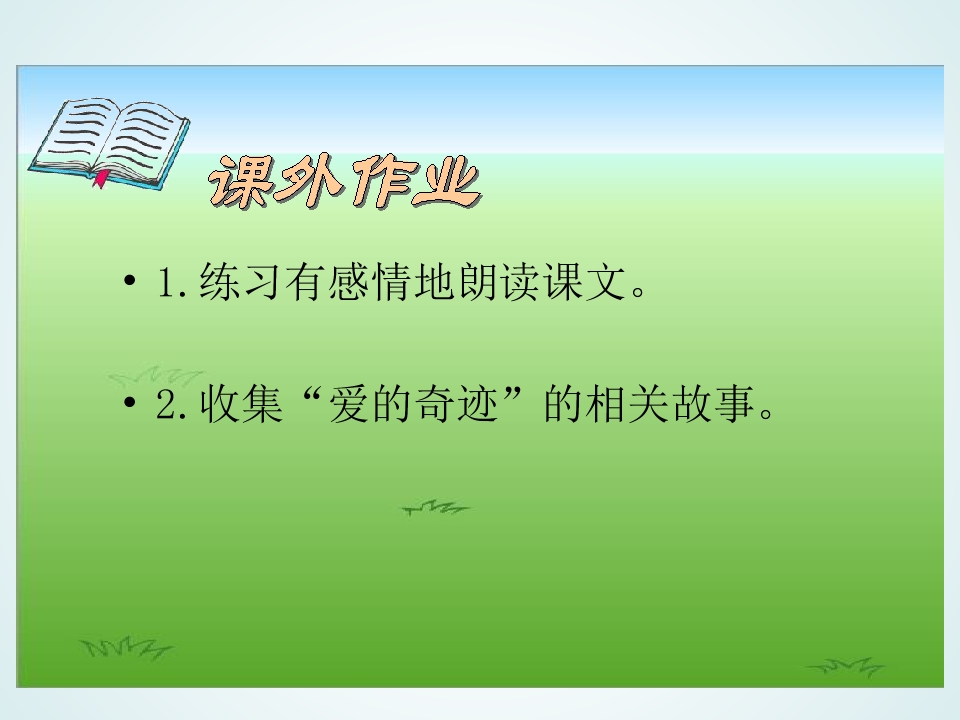 课外作业

• 1.练习有感情地朗读课文。

• 2.收集“爱的奇迹”的相关故事。